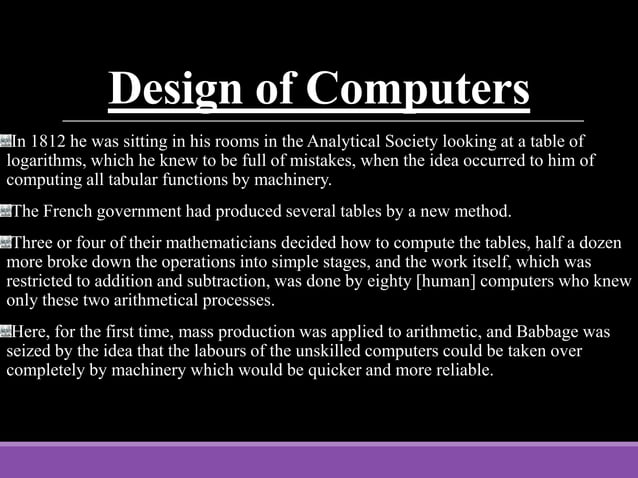 Design of Computers

In 1812 he was sitting in his rooms in the Analytical Society looking at a table of logarithms, which he knew to be full of mistakes, when the idea occurred to him of computing all tabular functions by machinery.

The French government had produced several tables by a new method.

Three or four of their mathematicians decided how to compute the tables, half a dozen more broke down the operations into simple stages, and the work itself, which was restricted to addition and subtraction, was done by eighty [human] computers who knew only these two arithmetical processes.

Here, for the first time, mass production was applied to arithmetic, and Babbage was seized by the idea that the labours of the unskilled computers could be taken over completely by machinery which would be quicker and more reliable.